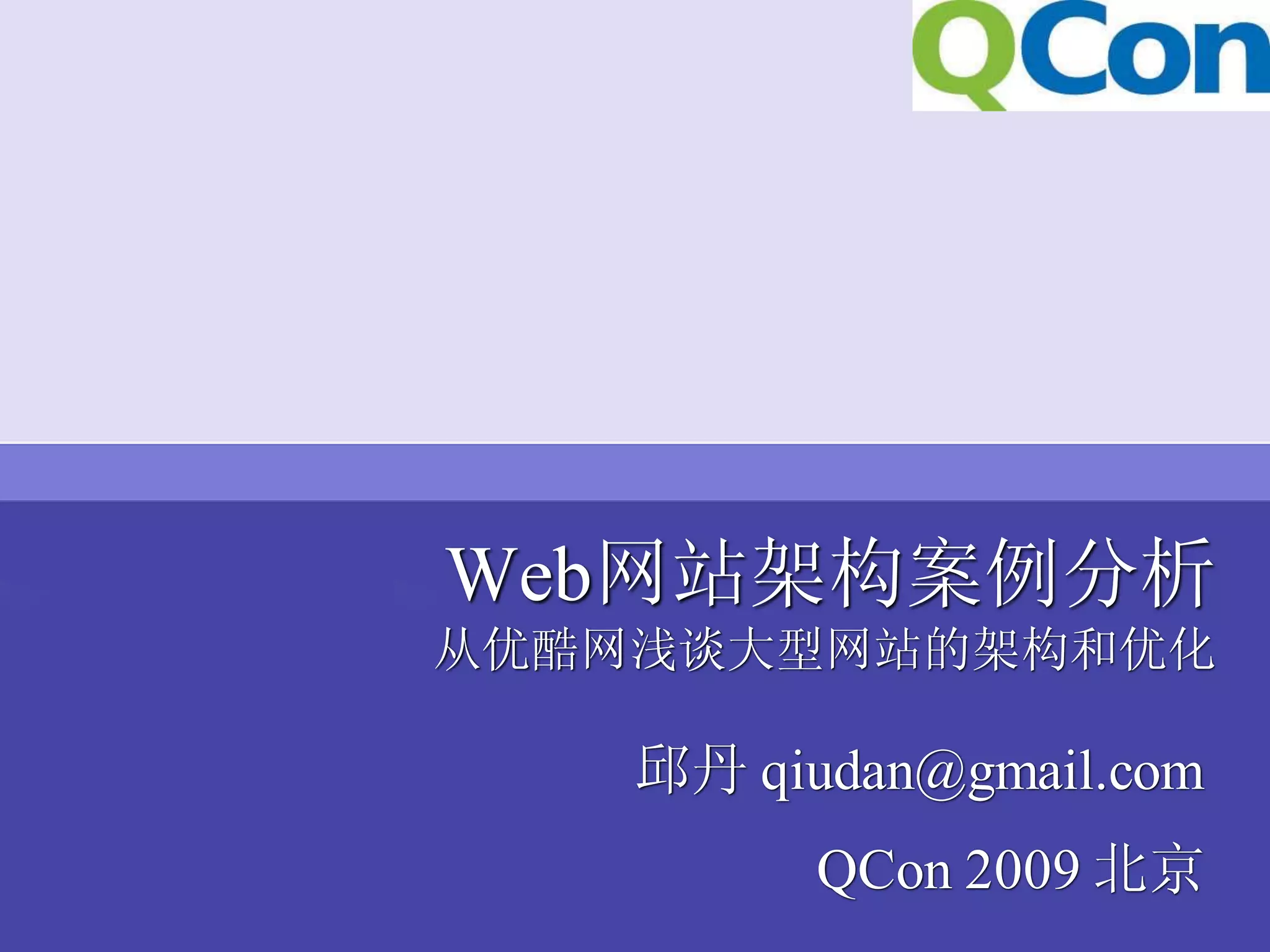 QCon

Web网站架构案例分析
从优酷网浅谈大型网站的架构和优化

邱丹 qiudan@gmail.com

QCon 2009 北京